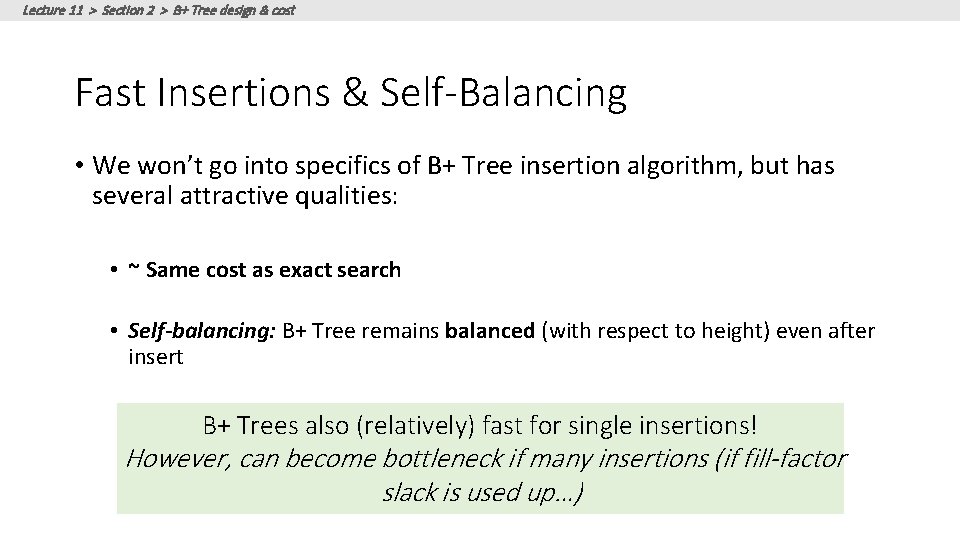 Lecture 11 > Section 2 > B+ Tree design & cost

Fast Insertions & Self-Balancing

• We won't go into specifics of B+ Tree insertion algorithm, but has several attractive qualities:

• ~ Same cost as exact search

• Self-balancing: B+ Tree remains balanced (with respect to height) even after insert

B+ Trees also (relatively) fast for single insertions!
However, can become bottleneck if many insertions (if fill-factor slack is used up…)